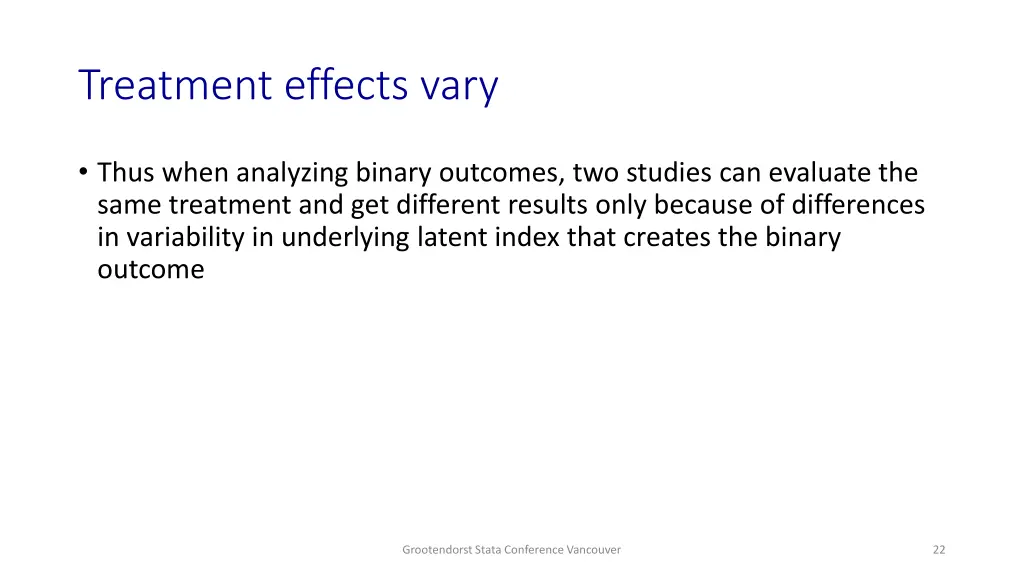 Treatment effects vary

• Thus when analyzing binary outcomes, two studies can evaluate the same treatment and get different results only because of differences in variability in underlying latent index that creates the binary outcome

Grootendorst Stata Conference Vancouver

22